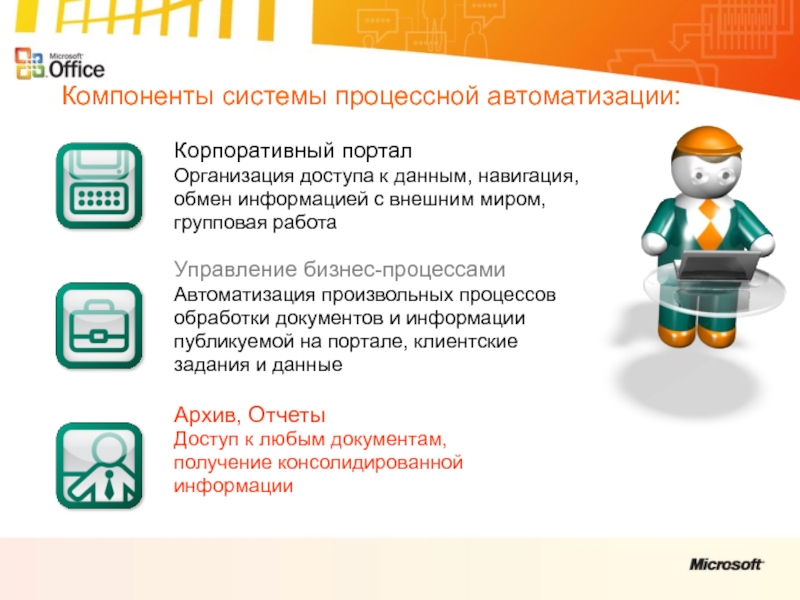 Microsoft Office

Компоненты системы процессной автоматизации:

Корпоративный портал
Организация доступа к данным, навигация, обмен информацией с внешним миром, групповая работа

Управление бизнес-процессами
Автоматизация произвольных процессов обработки документов и информации публикуемой на портале, клиентские задания и данные

Архив, Отчеты
Доступ к любым документам, получение консолидированной информации

Microsoft